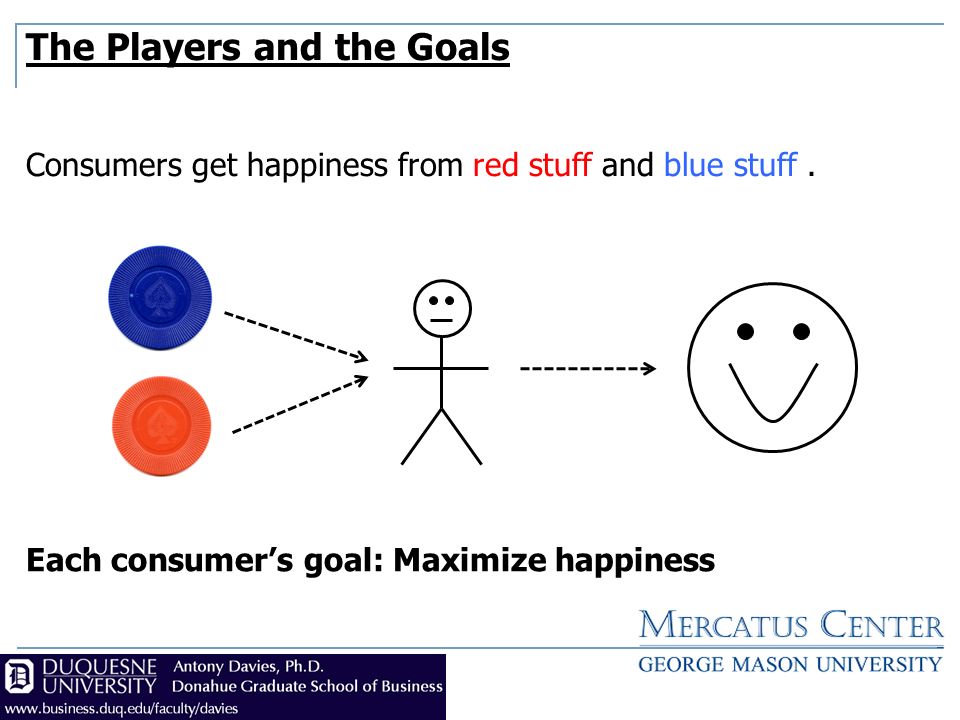 The Players and the Goals

Consumers get happiness from red stuff and blue stuff .

Each consumer's goal: Maximize happiness

MERCATUS CENTER
GEORGE MASON UNIVERSITY

DUQUESNE UNIVERSITY
Antony Davies, Ph.D.
Donahue Graduate School of Business
www.business.duq.edu/faculty/davies